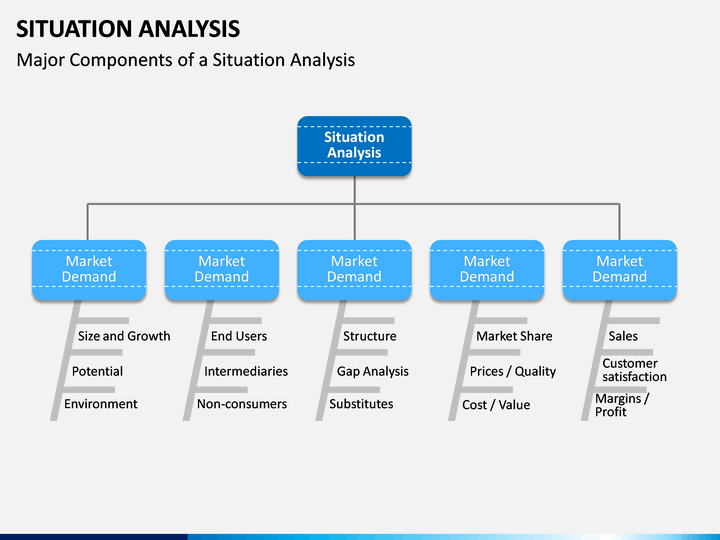 SITUATION ANALYSIS

Major Components of a Situation Analysis

Situation Analysis

Market Demand

Size and Growth

Potential

Environment

Market Demand

End Users

Intermediaries

Non-consumers

Market Demand

Structure

Gap Analysis

Substitutes

Market Demand

Market Share

Prices / Quality

Cost / Value

Market Demand

Sales

Customer satisfaction

Margins / Profit